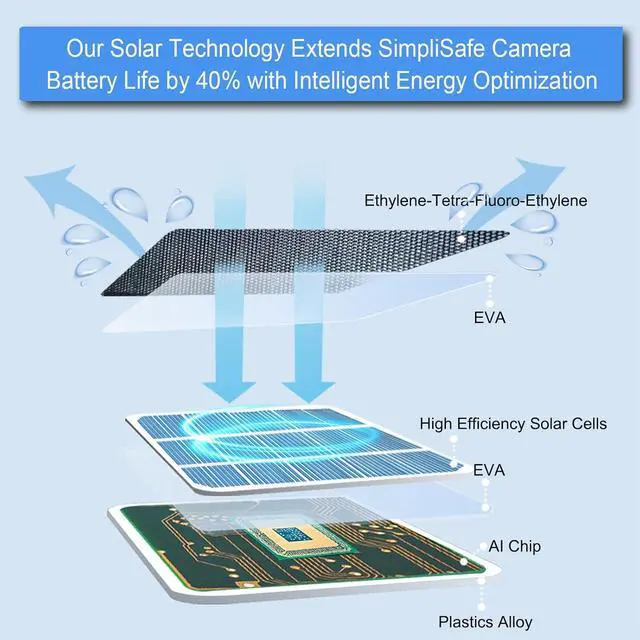 Our Solar Technology Extends SimpliSafe Camera Battery Life by 40% with Intelligent Energy Optimization

Ethylene-Tetra-Fluoro-Ethylene

EVA

High Efficiency Solar Cells

EVA

AI Chip

Plastics Alloy